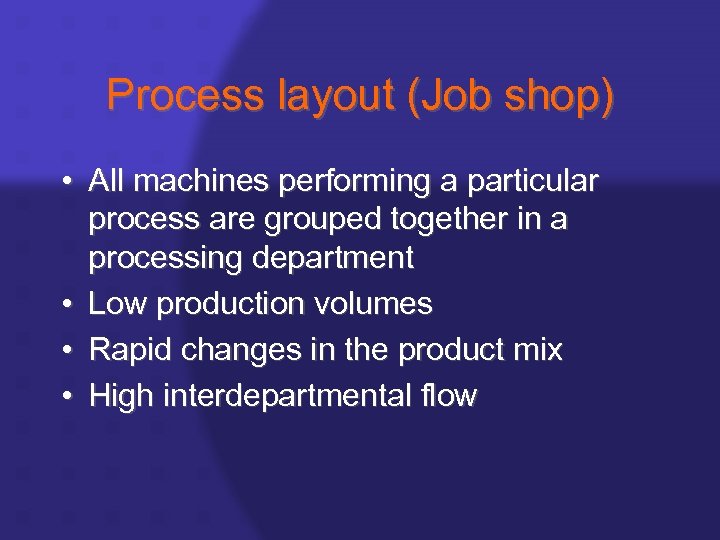 Process layout (Job shop)

• All machines performing a particular process are grouped together in a processing department
• Low production volumes
• Rapid changes in the product mix
• High interdepartmental flow